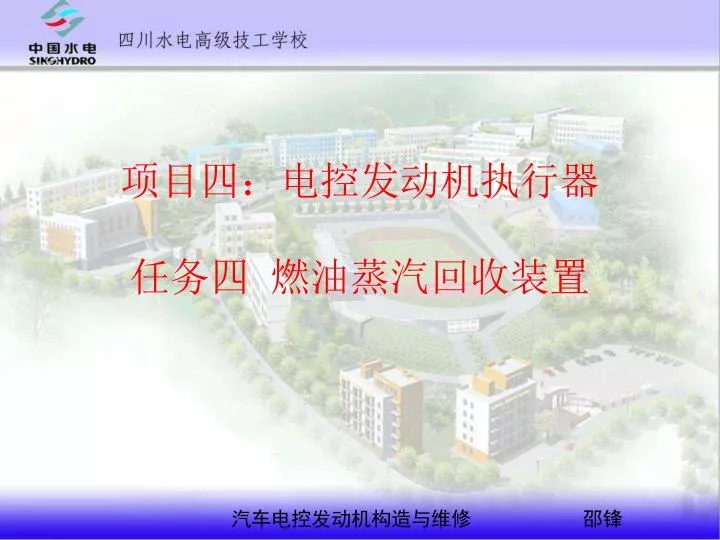 中国水电
SINOHYDRO

四川水电高级技工学校

项目四：电控发动机执行器

任务四 燃油蒸汽回收装置

汽车电控发动机构造与维修 邵锋